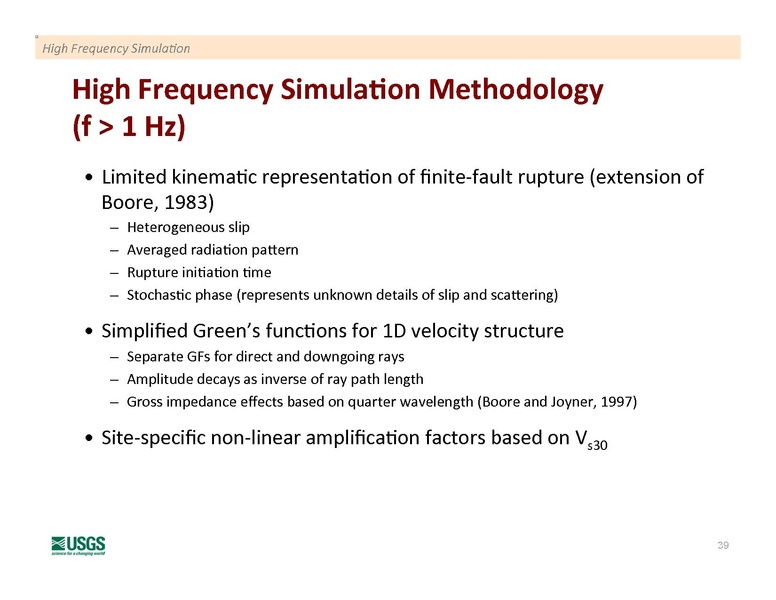 High Frequency Simulation

High Frequency Simulation Methodology (f > 1 Hz)

• Limited kinematic representation of finite-fault rupture (extension of Boore, 1983)
– Heterogeneous slip
– Averaged radiation pattern
– Rupture initiation time
– Stochastic phase (represents unknown details of slip and scattering)

• Simplified Green's functions for 1D velocity structure
– Separate GFs for direct and downgoing rays
– Amplitude decays as inverse of ray path length
– Gross impedance effects based on quarter wavelength (Boore and Joyner, 1997)

• Site-specific non-linear amplification factors based on $V_{s30}$

USGS
science for a changing world

39